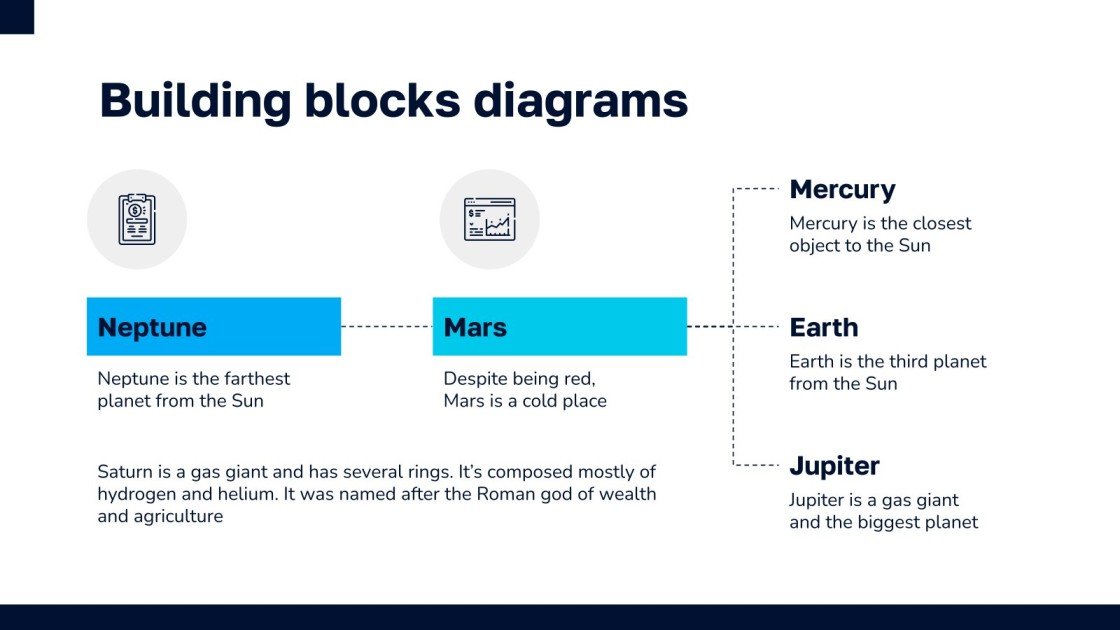 Building blocks diagrams

Neptune

Neptune is the farthest planet from the Sun

Mars

Despite being red, Mars is a cold place

Saturn is a gas giant and has several rings. It's composed mostly of hydrogen and helium. It was named after the Roman god of wealth and agriculture

Mercury

Mercury is the closest object to the Sun

Earth

Earth is the third planet from the Sun

Jupiter

Jupiter is a gas giant and the biggest planet